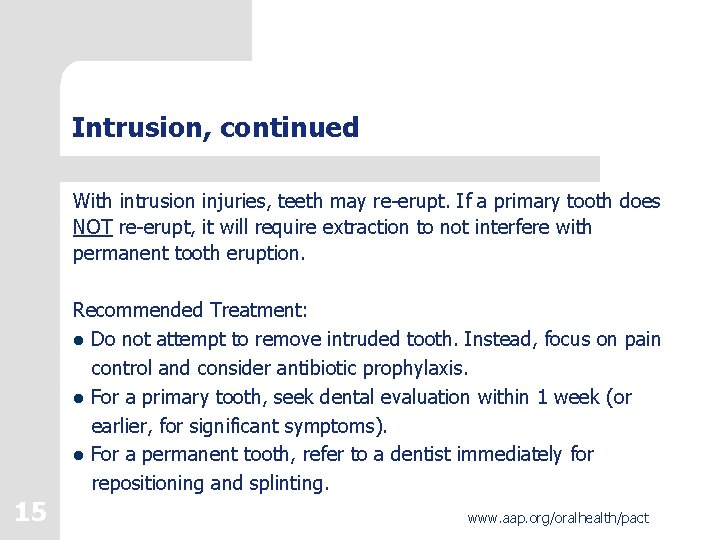 Intrusion, continued

With intrusion injuries, teeth may re-erupt. If a primary tooth does NOT re-erupt, it will require extraction to not interfere with permanent tooth eruption.

Recommended Treatment:
● Do not attempt to remove intruded tooth. Instead, focus on pain control and consider antibiotic prophylaxis.
● For a primary tooth, seek dental evaluation within 1 week (or earlier, for significant symptoms).
● For a permanent tooth, refer to a dentist immediately for repositioning and splinting.

15

www.aap.org/oralhealth/pact